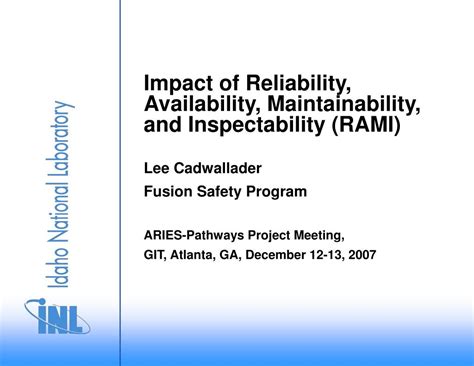 Idaho National Laboratory

INL

Impact of Reliability, Availability, Maintainability, and Inspectability (RAMI)

Lee Cadwallader

Fusion Safety Program

ARIES-Pathways Project Meeting,

GIT, Atlanta, GA, December 12-13, 2007